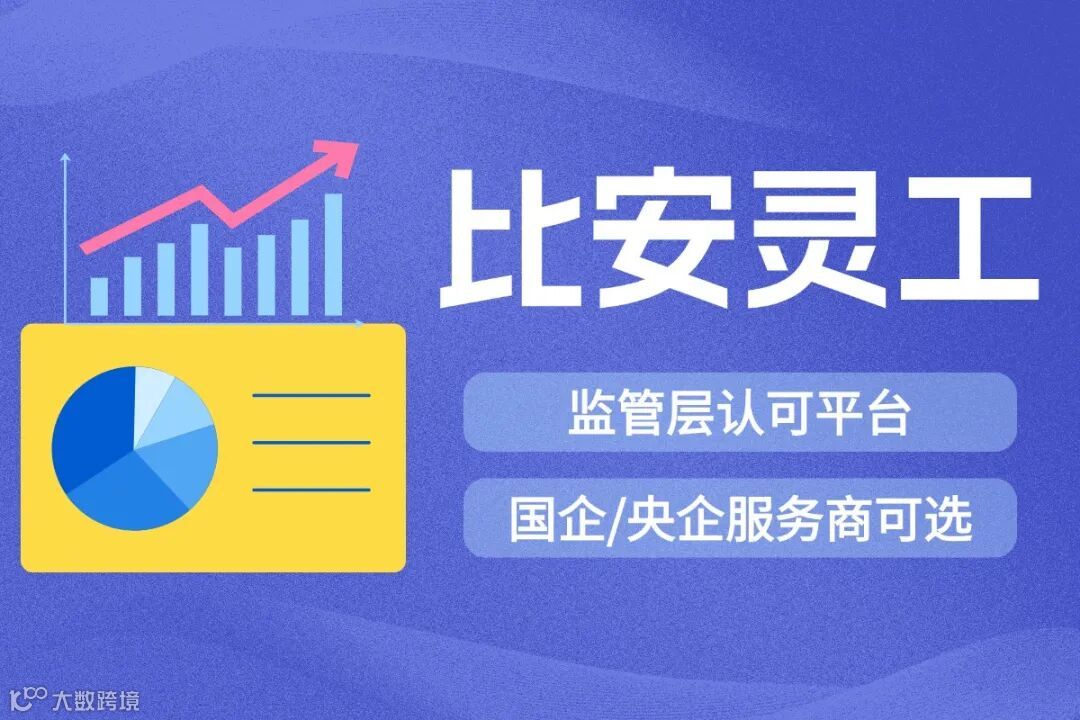 比安灵工

监管层认可平台

国企/央企服务商可选

大数跨境